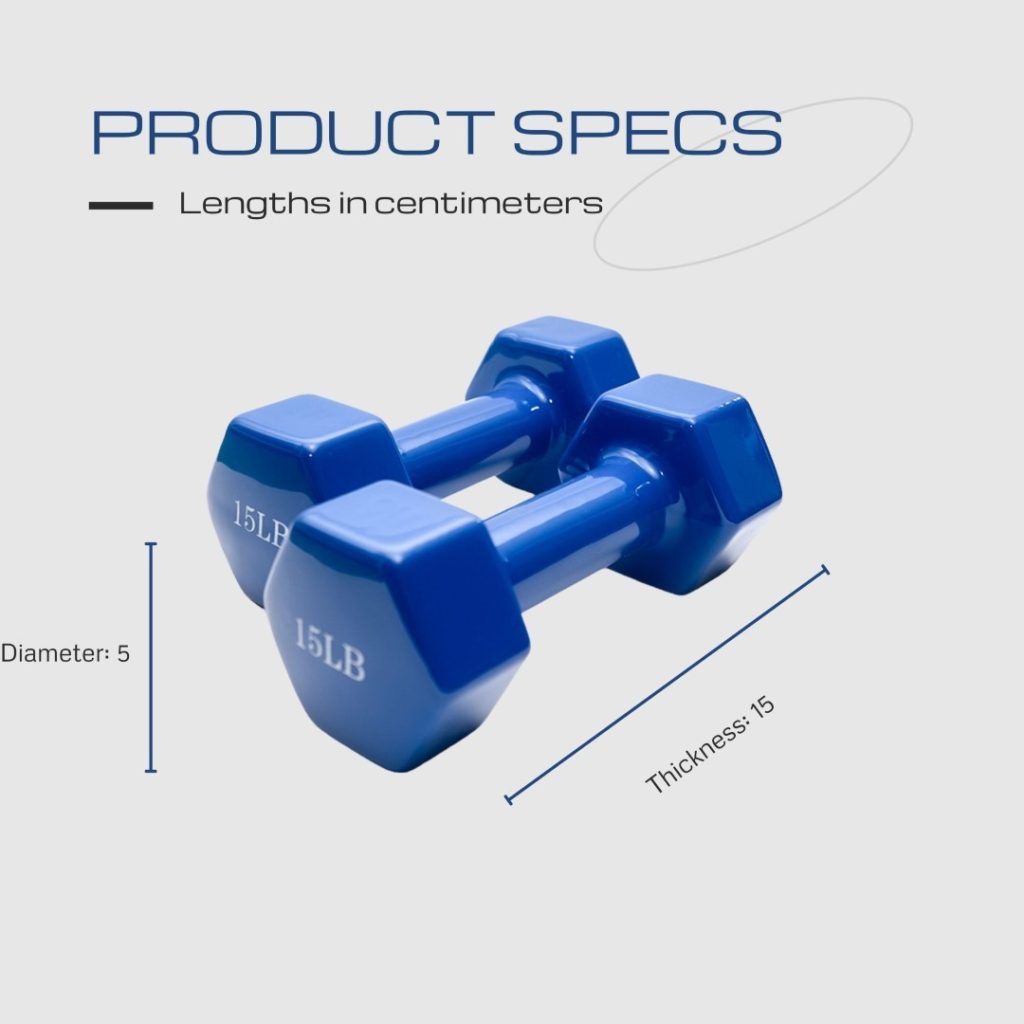 PRODUCT SPECS

Lengths in centimeters

15LB

15LB

Diameter: 5

Thickness: 15